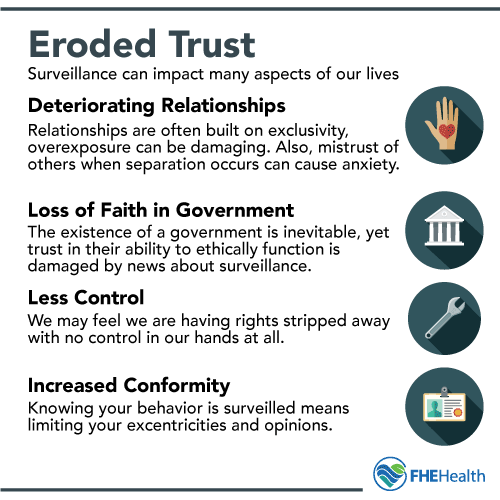 Eroded Trust

Surveillance can impact many aspects of our lives

Deteriorating Relationships

Relationships are often built on exclusivity, overexposure can be damaging. Also, mistrust of others when separation occurs can cause anxiety.

Loss of Faith in Government

The existence of a government is inevitable, yet trust in their ability to ethically function is damaged by news about surveillance.

Less Control

We may feel we are having rights stripped away with no control in our hands at all.

Increased Conformity

Knowing your behavior is surveilled means limiting your excentricities and opinions.

FHEHealth